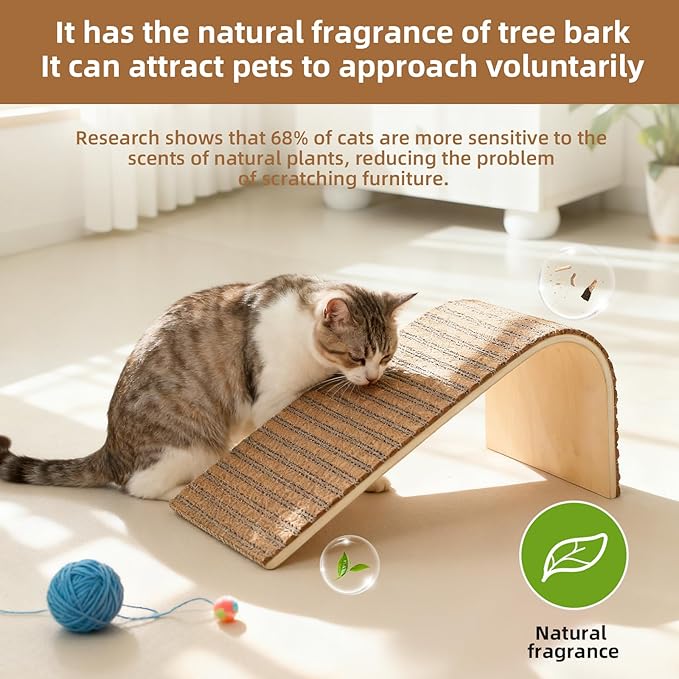 It has the natural fragrance of tree bark
It can attract pets to approach voluntarily

Research shows that 68% of cats are more sensitive to the scents of natural plants, reducing the problem of scratching furniture.

Natural fragrance